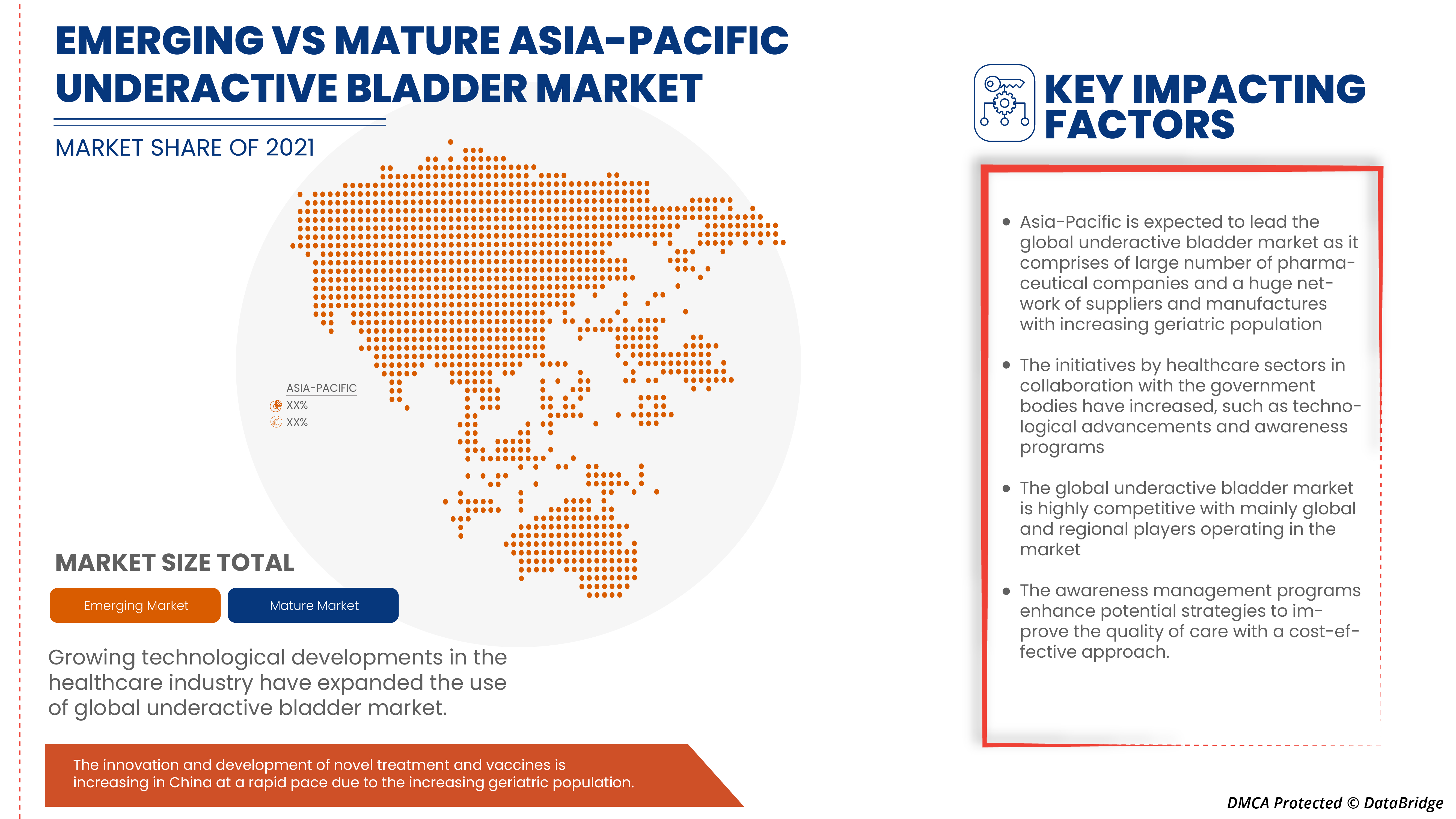 EMERGING VS MATURE ASIA-PACIFIC UNDERACTIVE BLADDER MARKET

MARKET SHARE OF 2021

ASIA-PACIFIC
XX%
XX%

MARKET SIZE TOTAL

Emerging Market

Mature Market

Growing technological developments in the healthcare industry have expanded the use of global underactive bladder market.

The innovation and development of novel treatment and vaccines is increasing in China at a rapid pace due to the increasing geriatric population.

KEY IMPACTING FACTORS

• Asia-Pacific is expected to lead the global underactive bladder market as it comprises of large number of pharmaceutical companies and a huge network of suppliers and manufactures with increasing geriatric population

• The initiatives by healthcare sectors in collaboration with the government bodies have increased, such as technological advancements and awareness programs

• The global underactive bladder market is highly competitive with mainly global and regional players operating in the market

• The awareness management programs enhance potential strategies to improve the quality of care with a cost-effective approach.

DMCA Protected © DataBridge